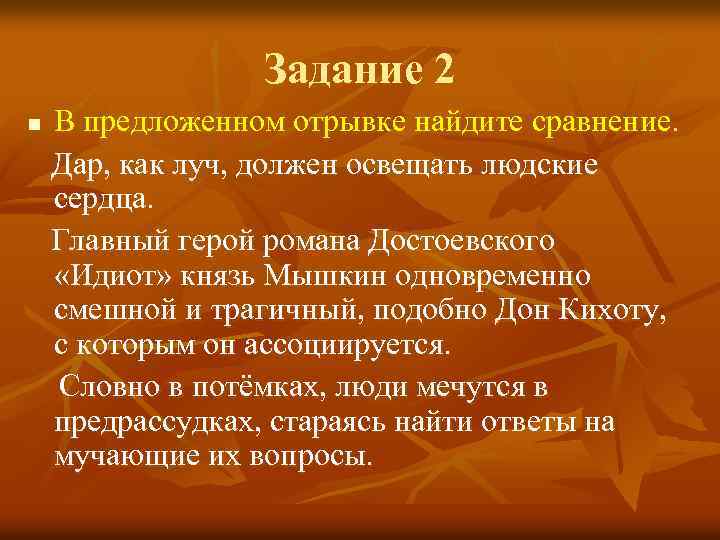 Задание 2

В предложенном отрывке найдите сравнение.

Дар, как луч, должен освещать людские сердца.

Главный герой романа Достоевского «Идиот» князь Мышкин одновременно смешной и трагичный, подобно Дон Кихоту, с которым он ассоциируется.

Словно в потёмках, люди мечутся в предрассудках, стараясь найти ответы на мучающие их вопросы.